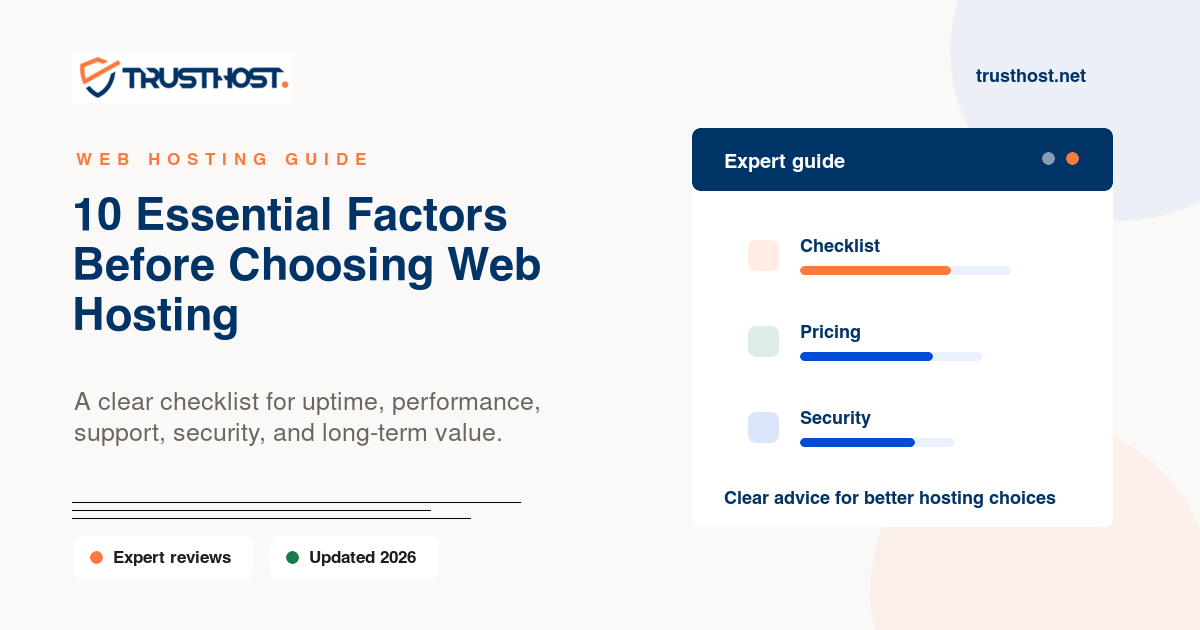 TRUSTHOST.

trusthost.net

WEB HOSTING GUIDE

10 Essential Factors Before Choosing Web Hosting

A clear checklist for uptime, performance, support, security, and long-term value.

Expert reviews

Updated 2026

Expert guide

Checklist

Pricing

Security

Clear advice for better hosting choices